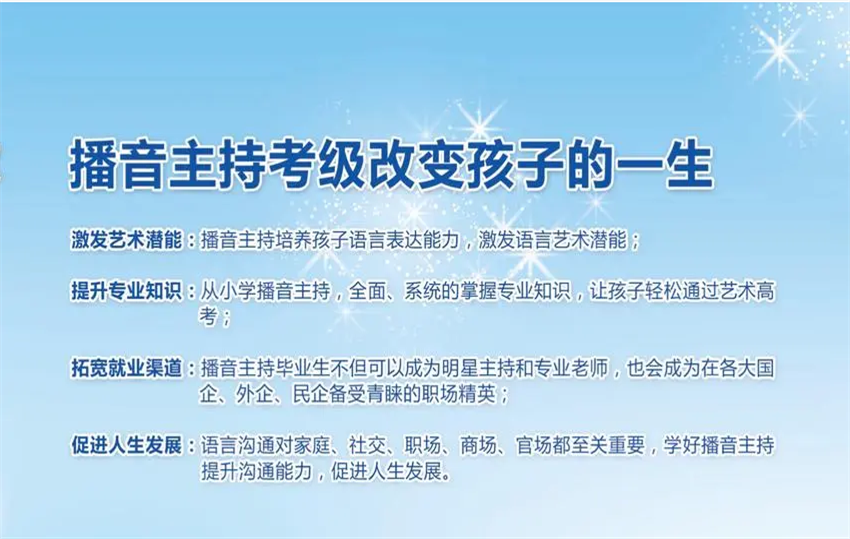 播音主持考级改变孩子的一生

激发艺术潜能：播音主持培养孩子语言表达能力，激发语言艺术潜能；

提升专业知识：从小学播音主持，全面、系统的掌握专业知识，让孩子轻松通过艺术高考；

拓宽就业渠道：播音主持毕业生不但可以成为明星主持和专业老师，也会成为在各大国企、外企、民企备受青睐的职场精英；

促进人生发展：语言沟通对家庭、社交、职场、商场、官场都至关重要，学好播音主持提升沟通能力，促进人生发展。